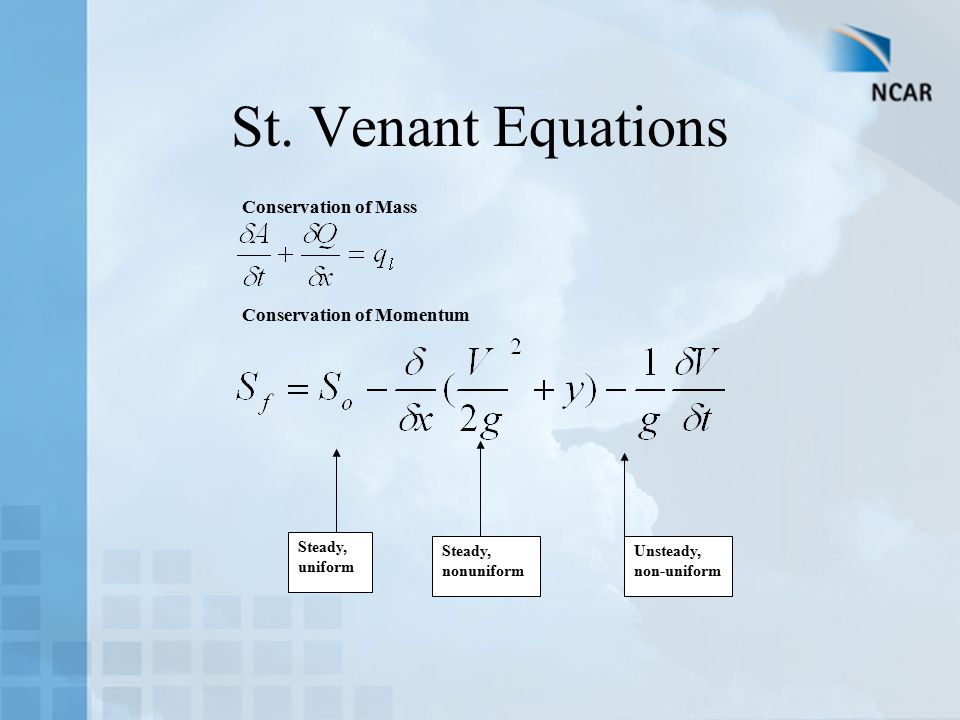 NCAR

St. Venant Equations

Conservation of Mass

$\frac{\delta A}{\delta t} + \frac{\delta Q}{\delta x} = q_l$

Conservation of Momentum

$S_f = S_o - \frac{\delta}{\delta x}(\frac{V^2}{2g} + y) - \frac{1}{g}\frac{\delta V}{\delta t}$

Steady, uniform

Steady, nonuniform

Unsteady, non-uniform